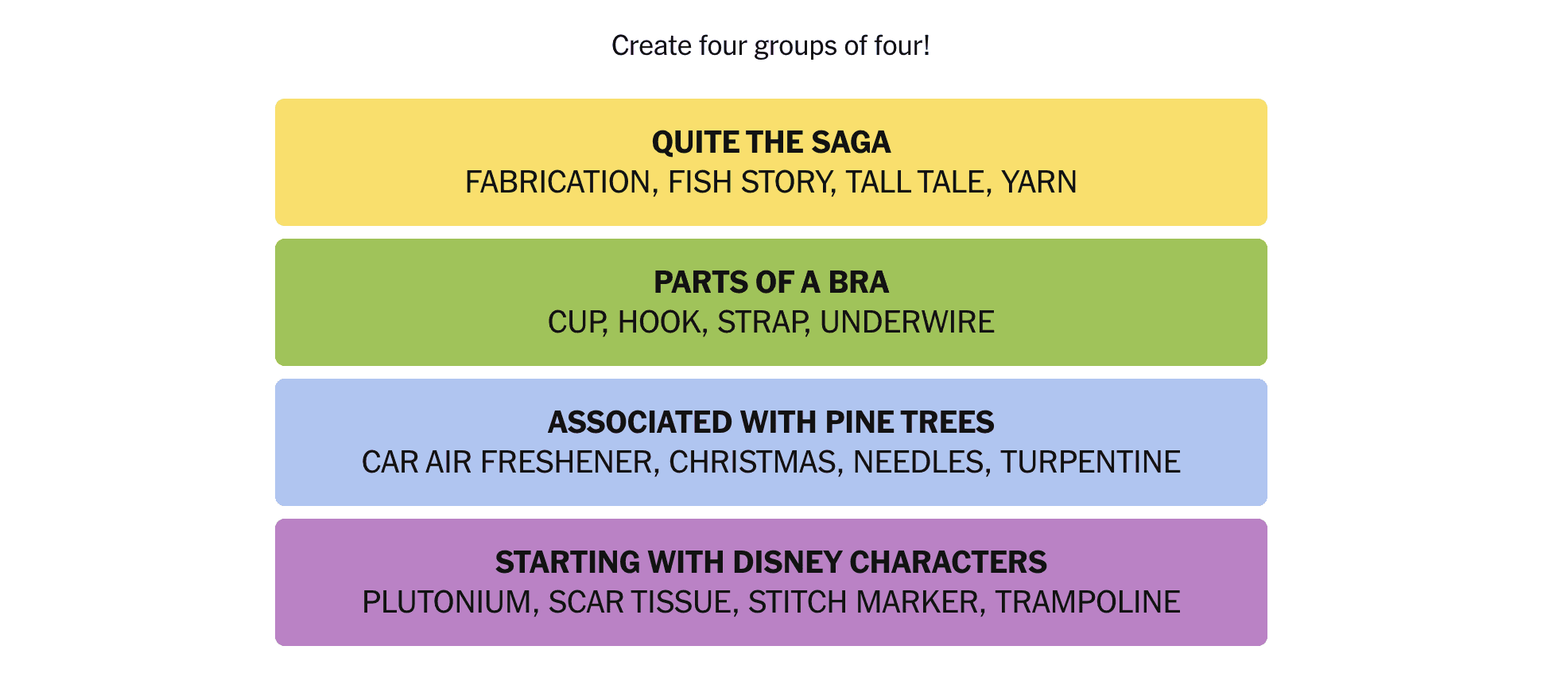 Create four groups of four!

QUITE THE SAGA
FABRICATION, FISH STORY, TALL TALE, YARN

PARTS OF A BRA
CUP, HOOK, STRAP, UNDERWIRE

ASSOCIATED WITH PINE TREES
CAR AIR FRESHENER, CHRISTMAS, NEEDLES, TURPENTINE

STARTING WITH DISNEY CHARACTERS
PLUTONIUM, SCAR TISSUE, STITCH MARKER, TRAMPOLINE